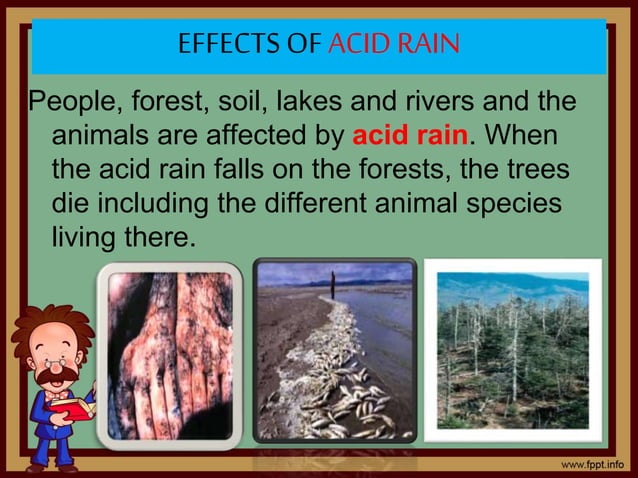 EFFECTS OF ACID RAIN

People, forest, soil, lakes and rivers and the animals are affected by acid rain. When the acid rain falls on the forests, the trees die including the different animal species living there.

www.fppt.info